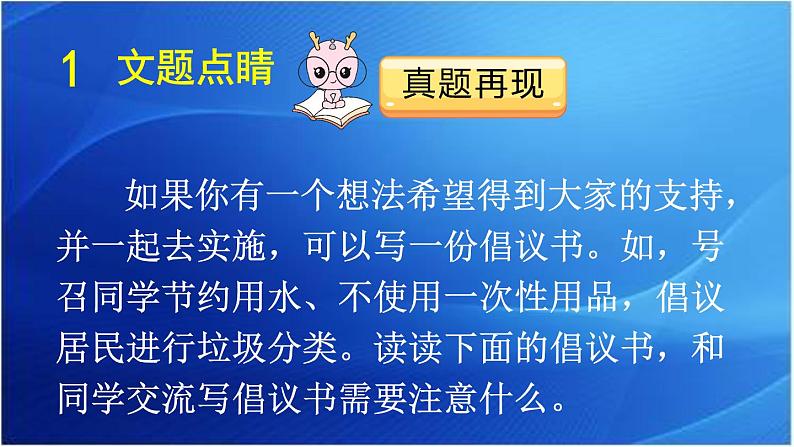 1 文题点睛

真题再现

如果你有一个想法希望得到大家的支持，并一起去实施，可以写一份倡议书。如，号召同学节约用水、不使用一次性用品，倡议居民进行垃圾分类。读读下面的倡议书，和同学交流写倡议书需要注意什么。